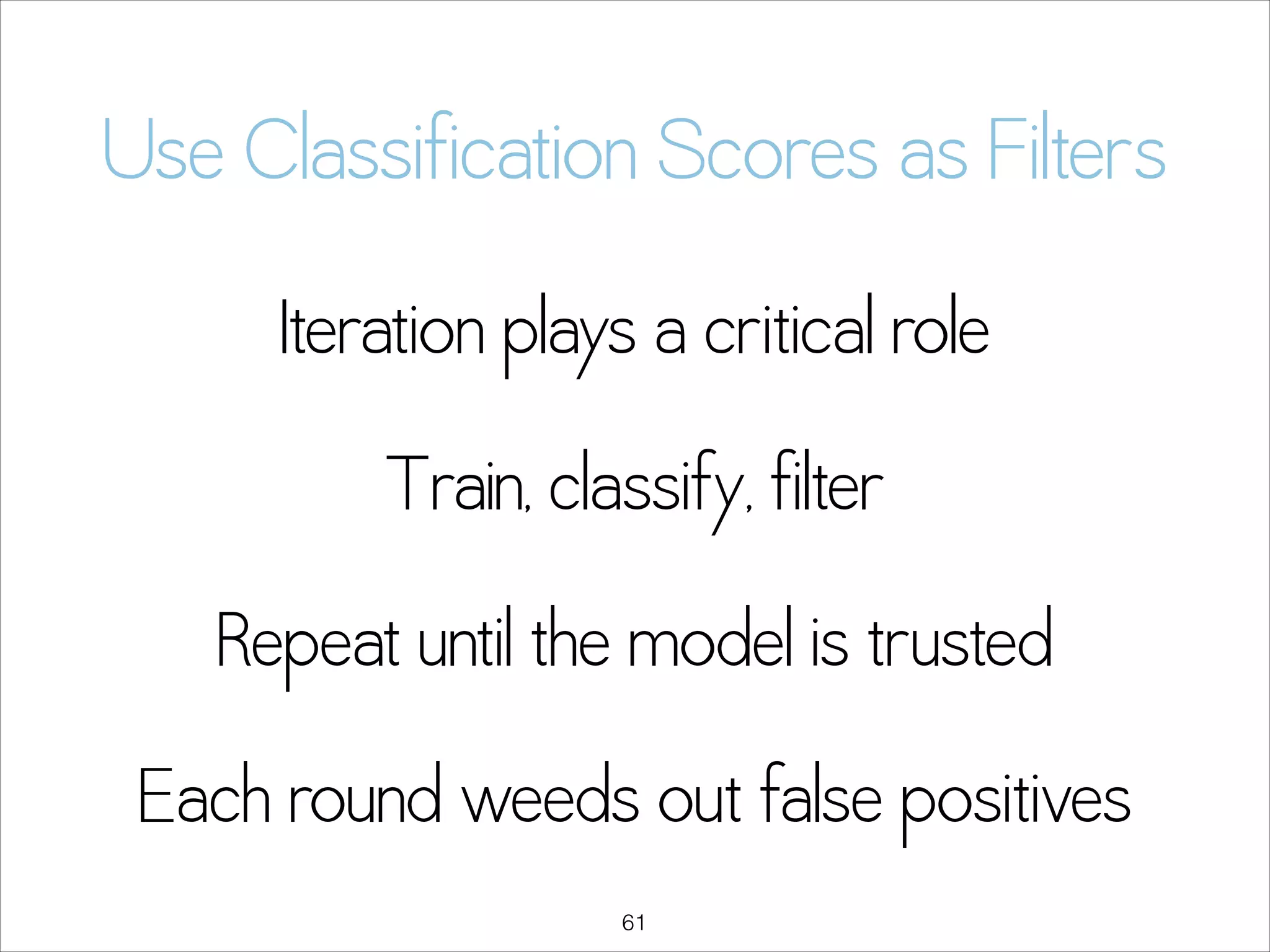 Use Classification Scores as Filters

Iteration plays a critical role

Train, classify, filter

Repeat until the model is trusted

Each round weeds out false positives

61